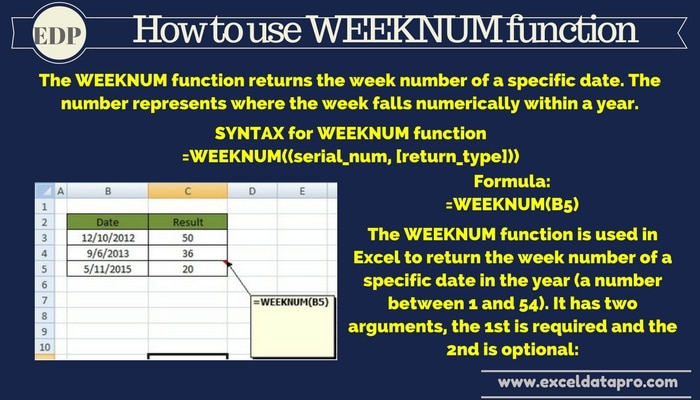 EDP

How to use WEEKNUM function

The WEEKNUM function returns the week number of a specific date. The number represents where the week falls numerically within a year.

SYNTAX for WEEKNUM function
=WEEKNUM((serial_num, [return_type]))

| | A | B | C | D | E |
|---|---|---|---|---|---|
| 1 | | | | | |
| 2 | | Date | Result | | |
| 3 | | 12/10/2012 | 50 | | |
| 4 | | 9/6/2013 | 36 | | |
| 5 | | 5/11/2015 | 20 | | |
| 6 | | | | | |
| 7 | | | | | |
| 8 | | | | | |
| 9 | | | | | |
| 10 | | | | | |

=WEEKNUM(B5)

Formula:
=WEEKNUM(B5)

The WEEKNUM function is used in Excel to return the week number of a specific date in the year (a number between 1 and 54). It has two arguments, the 1st is required and the 2nd is optional:

www.exceldatapro.com